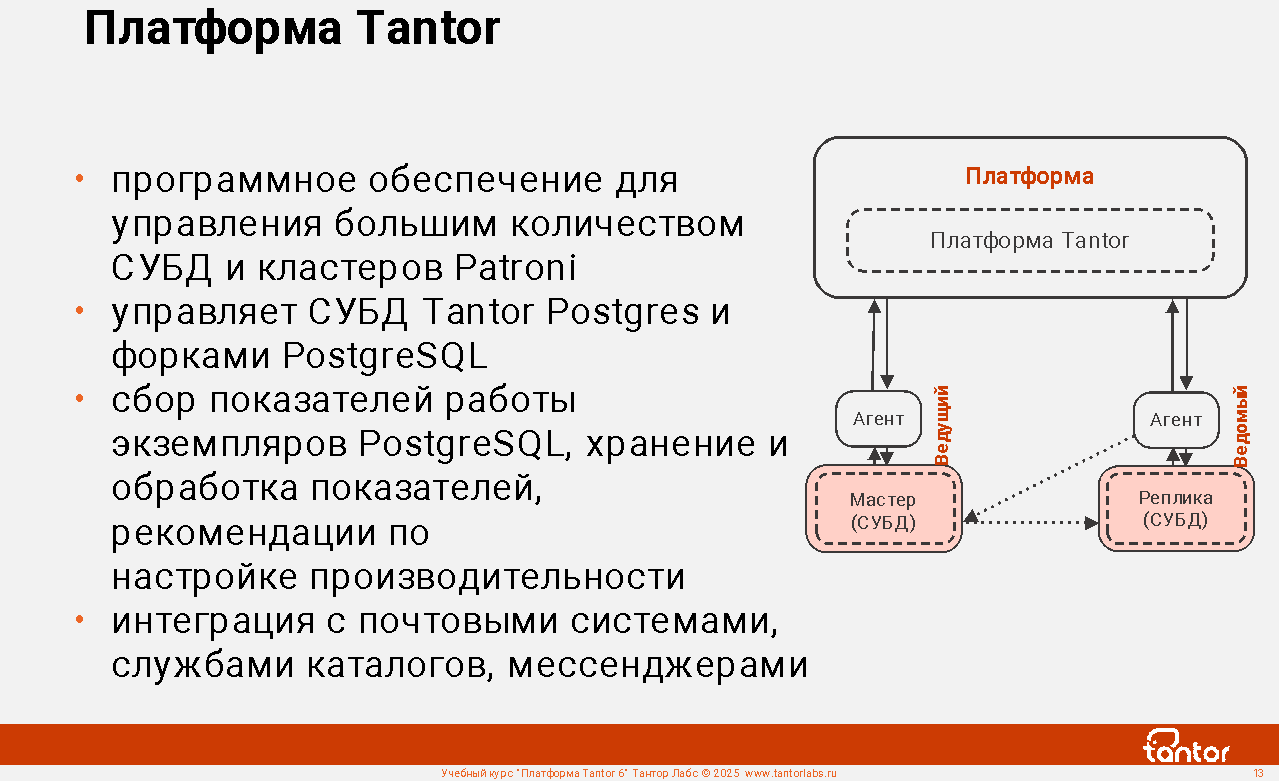 Платформа Tantor

• программное обеспечение для управления большим количеством СУБД и кластеров Patroni
• управляет СУБД Tantor Postgres и форками PostgreSQL
• сбор показателей работы экземпляров PostgreSQL, хранение и обработка показателей, рекомендации по настройке производительности
• интеграция с почтовыми системами, службами каталогов, мессенджерами

Платформа

Платформа Tantor

Агент

Ведущий

Мастер (СУБД)

Агент

Ведомый

Реплика (СУБД)

tantor

Учебный курс "Платформа Tantor 6" Тантор Лабс © 2025 www.tantorlabs.ru

13